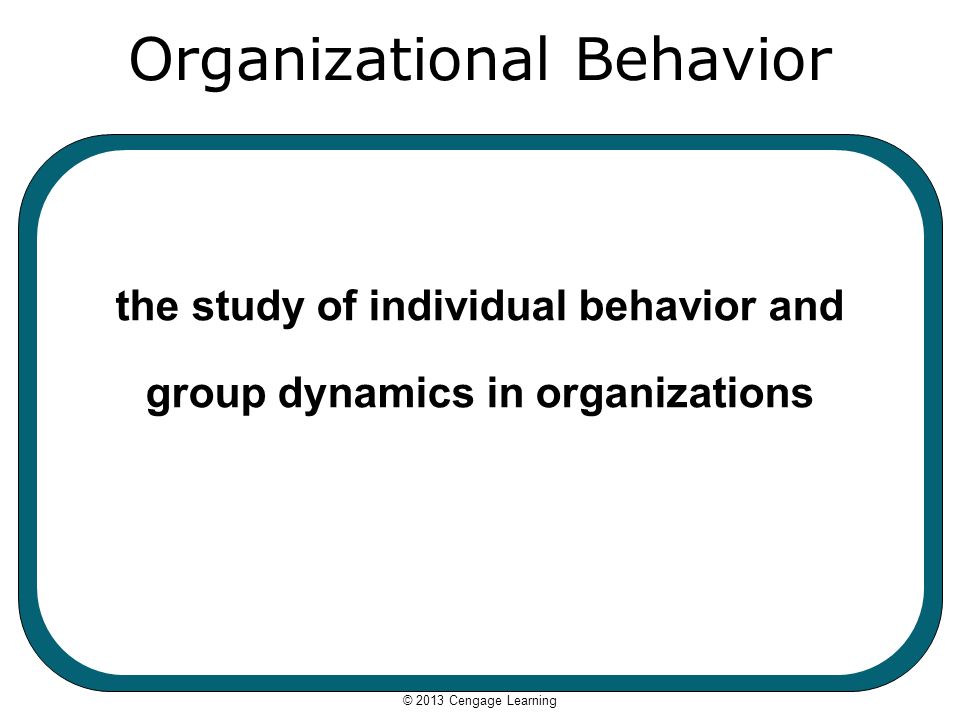 Organizational Behavior

the study of individual behavior and group dynamics in organizations

© 2013 Cengage Learning